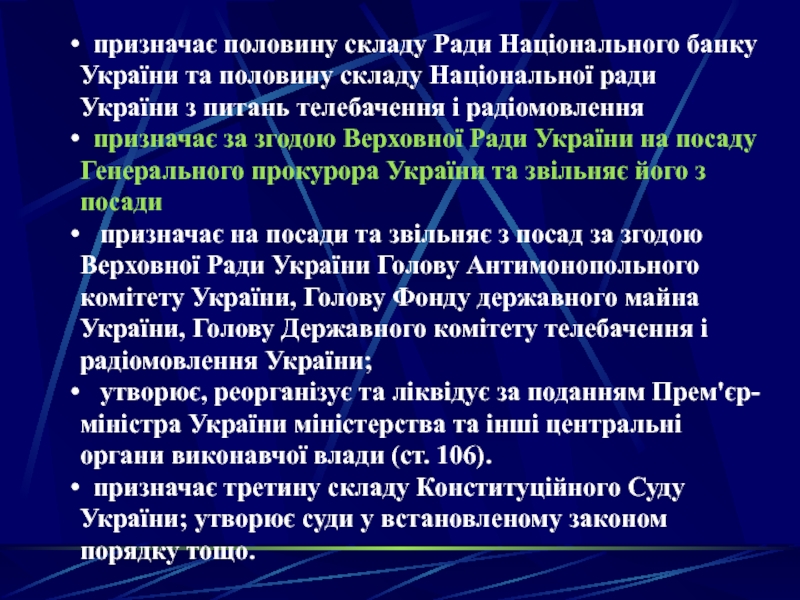 • призначає половину складу Ради Національного банку України та половину складу Національної ради України з питань телебачення і радіомовлення

• призначає за згодою Верховної Ради України на посаду Генерального прокурора України та звільняє його з посади

• призначає на посади та звільняє з посад за згодою Верховної Ради України Голову Антимонопольного комітету України, Голову Фонду державного майна України, Голову Державного комітету телебачення і радіомовлення України;

• утворює, реорганізує та ліквідує за поданням Прем'єр-міністра України міністерства та інші центральні органи виконавчої влади (ст. 106).

• призначає третину складу Конституційного Суду України; утворює суди у встановленому законом порядку тощо.